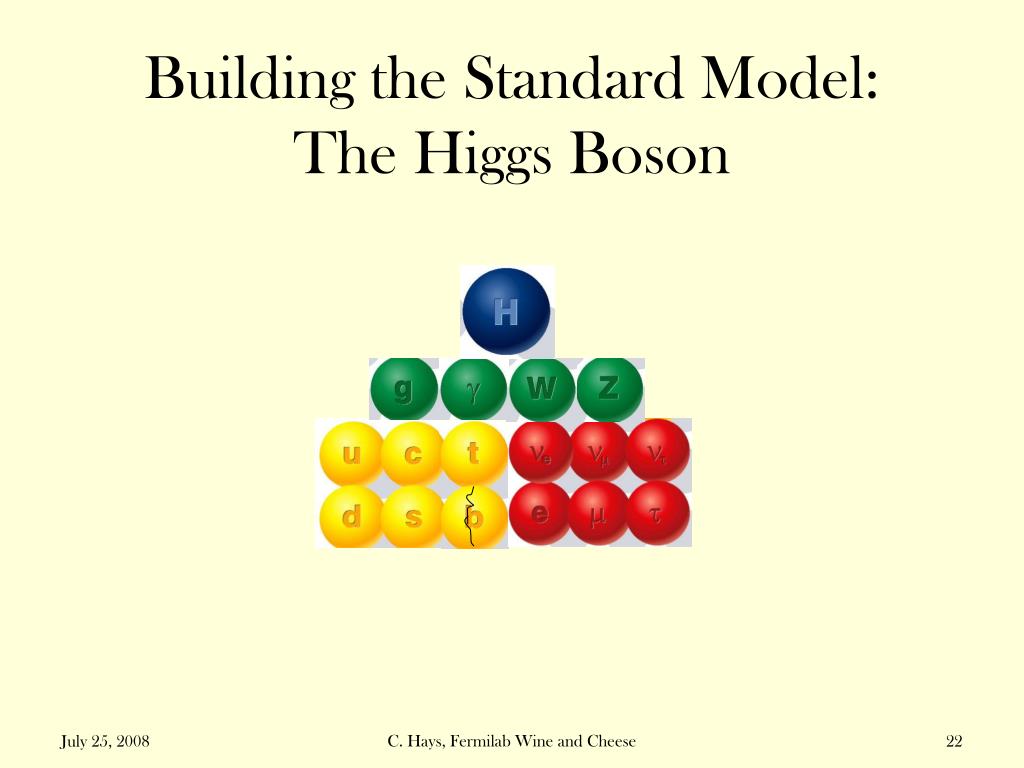 Building the Standard Model:
The Higgs Boson

H

g $\gamma$ W Z

u c t $\nu_e$ $\nu_\mu$ $\nu_\tau$

d s b e $\mu$ $\tau$

July 25, 2008

C. Hays, Fermilab Wine and Cheese

22